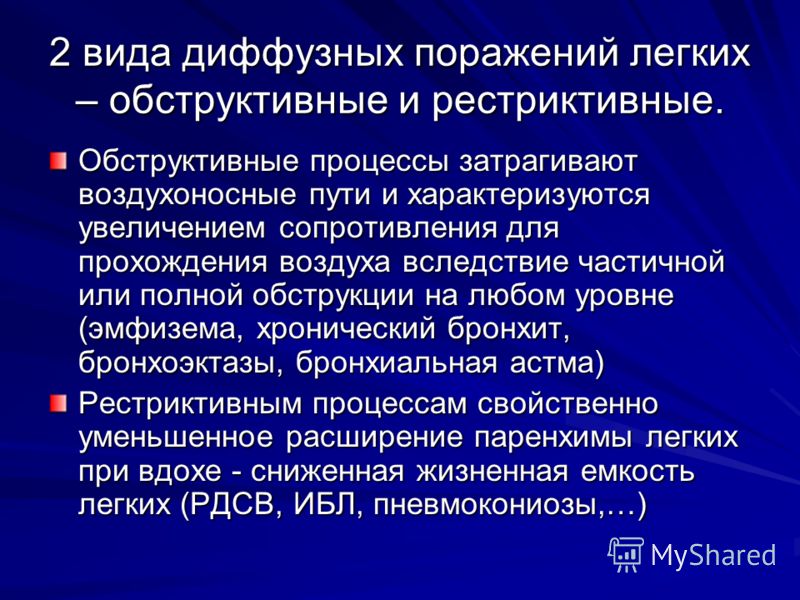 2 вида диффузных поражений легких – обструктивные и рестриктивные.

Обструктивные процессы затрагивают воздухоносные пути и характеризуются увеличением сопротивления для прохождения воздуха вследствие частичной или полной обструкции на любом уровне (эмфизема, хронический бронхит, бронхоэктазы, бронхиальная астма)

Рестриктивным процессам свойственно уменьшенное расширение паренхимы легких при вдохе - сниженная жизненная емкость легких (РДСВ, ИБЛ, пневмокониозы,…)

MyShared